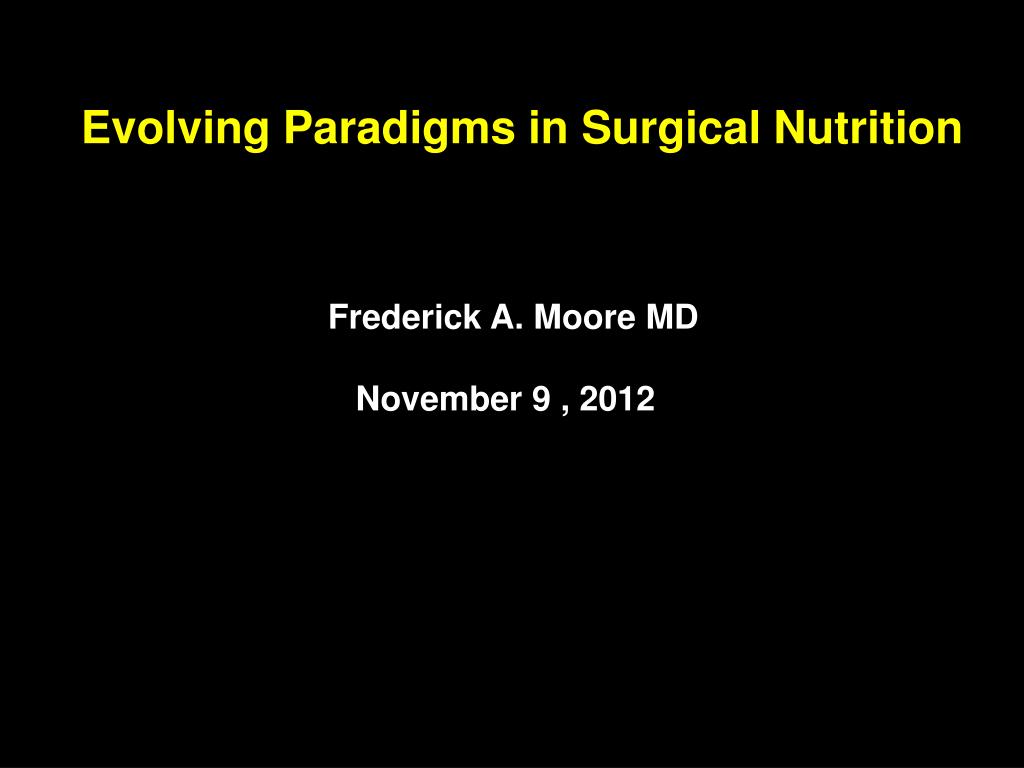 Evolving Paradigms in Surgical Nutrition

Frederick A. Moore MD

November 9 , 2012